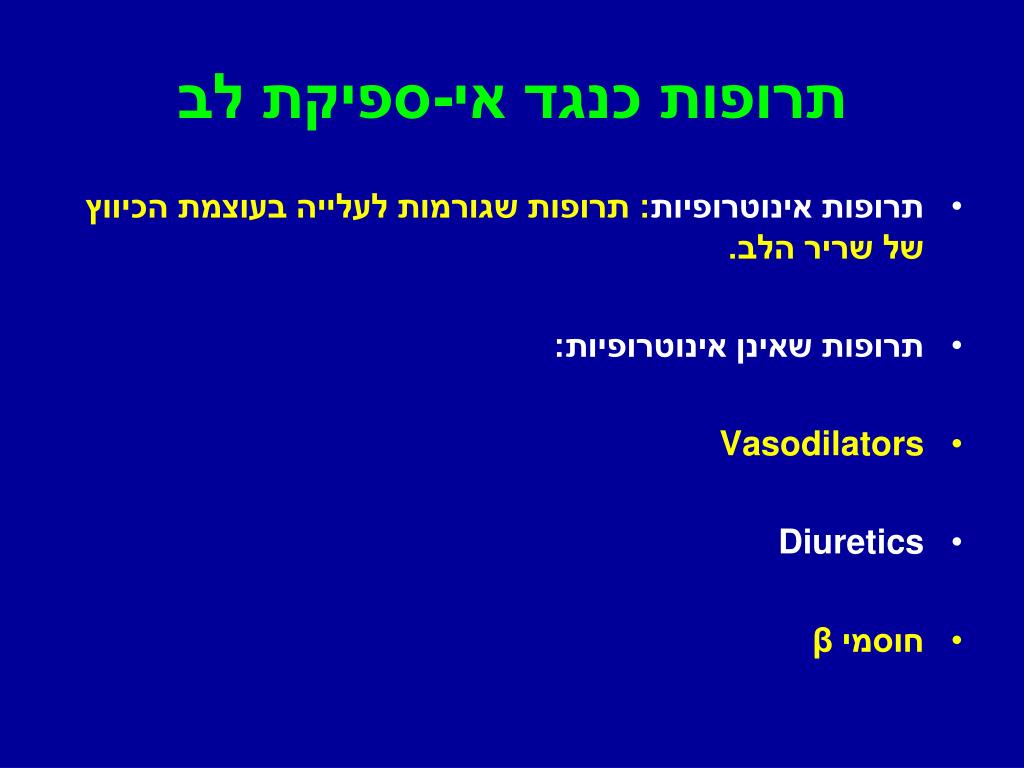 תרופות כנגד אי-ספיקת לב

• תרופות אינוטרופיות: תרופות שגורמות לעלייה בעוצמת הכיווץ של שריר הלב.

• תרופות שאינן אינוטרופיות:

• Vasodilators

• Diuretics

• חוסמי β